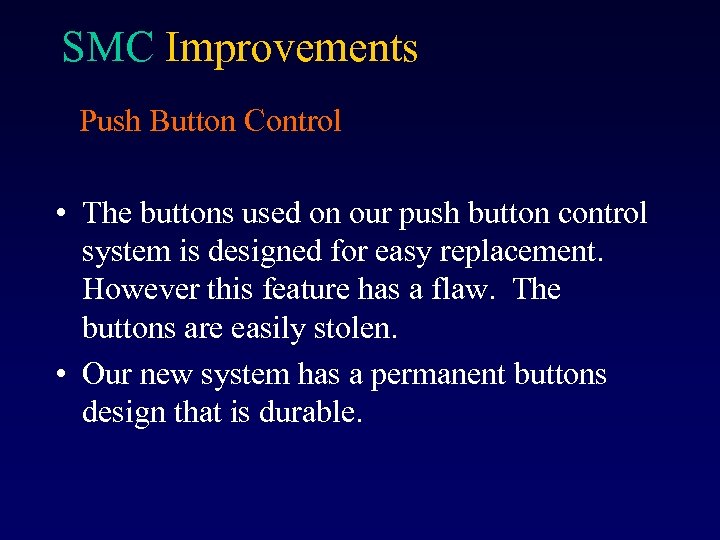 SMC Improvements

Push Button Control

• The buttons used on our push button control system is designed for easy replacement. However this feature has a flaw. The buttons are easily stolen.

• Our new system has a permanent buttons design that is durable.